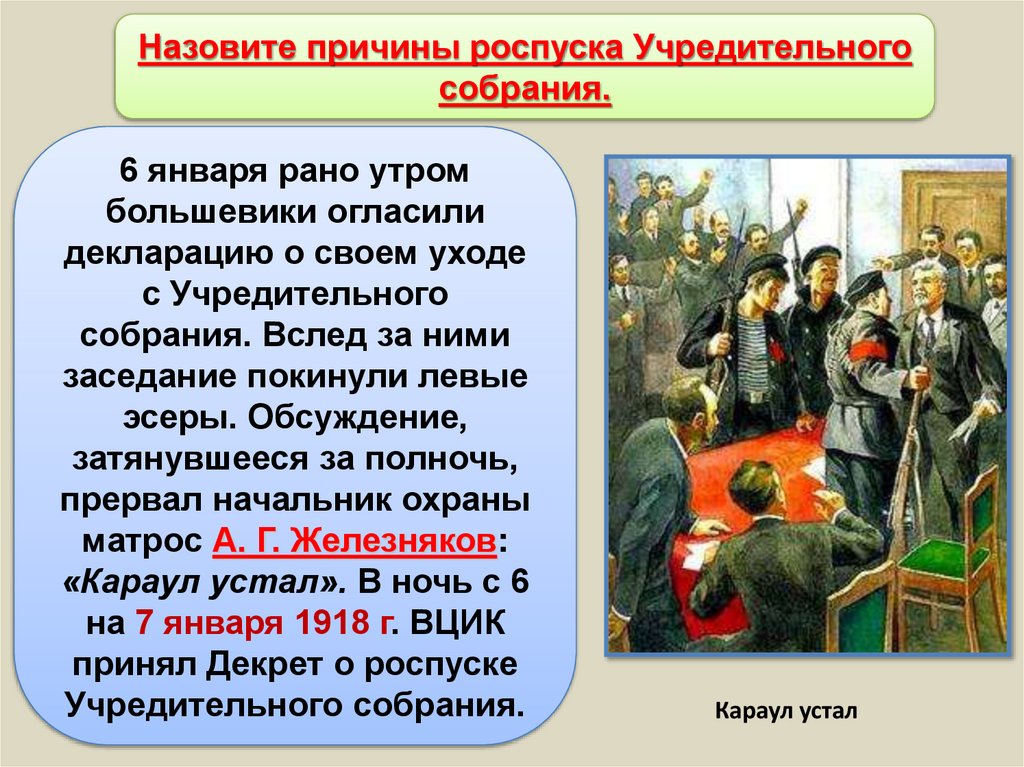 Назовите причины роспуска Учредительного собрания.

6 января рано утром большевики огласили декларацию о своем уходе с Учредительного собрания. Вслед за ними заседание покинули левые эсеры. Обсуждение, затянувшееся за полночь, прервал начальник охраны матрос А. Г. Железняков: «Караул устал». В ночь с 6 на 7 января 1918 г. ВЦИК принял Декрет о роспуске Учредительного собрания.

Караул устал